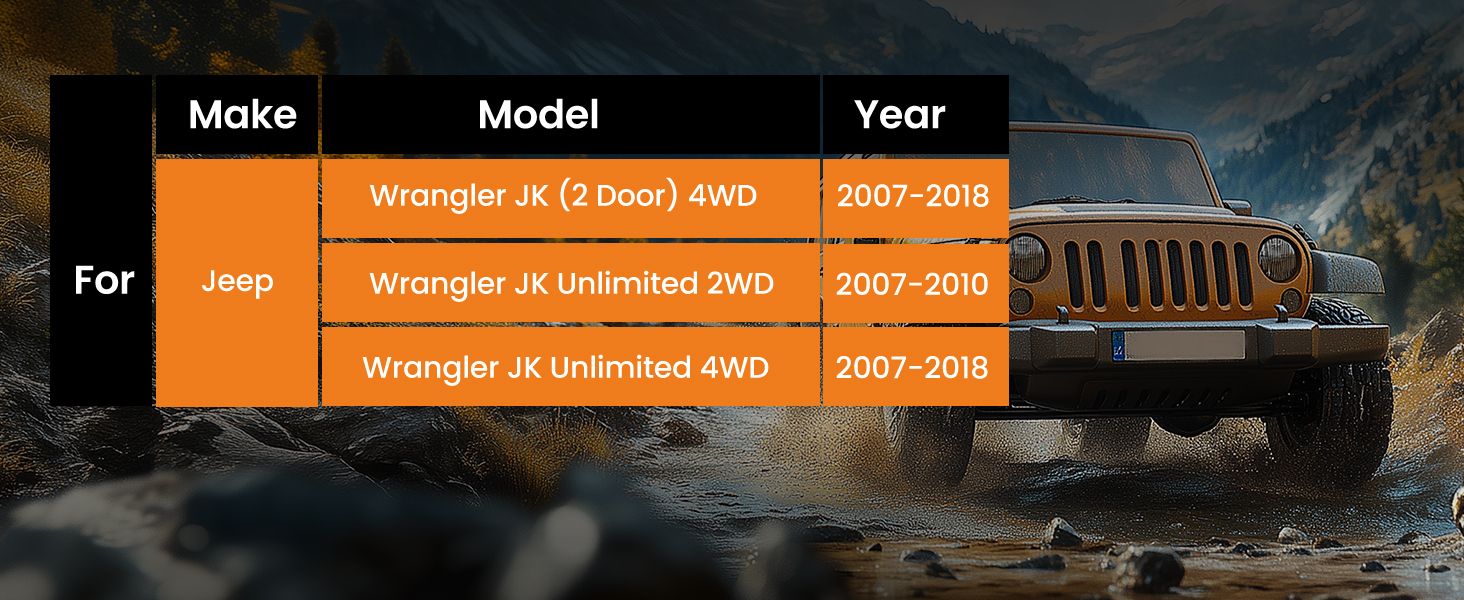 |  | Make | Model | Year |
|---|---|---|---|
| For | Jeep | Wrangler JK (2 Door) 4WD | 2007-2018 |
|  |  | Wrangler JK Unlimited 2WD | 2007-2010 |
|  |  | Wrangler JK Unlimited 4WD | 2007-2018 |